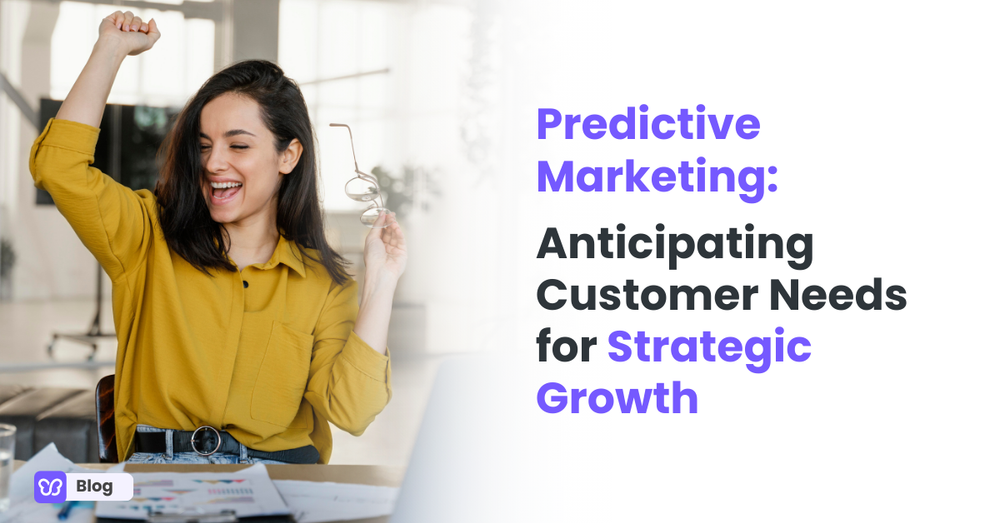 Predictive Marketing:
Anticipating Customer Needs for Strategic Growth

Blog